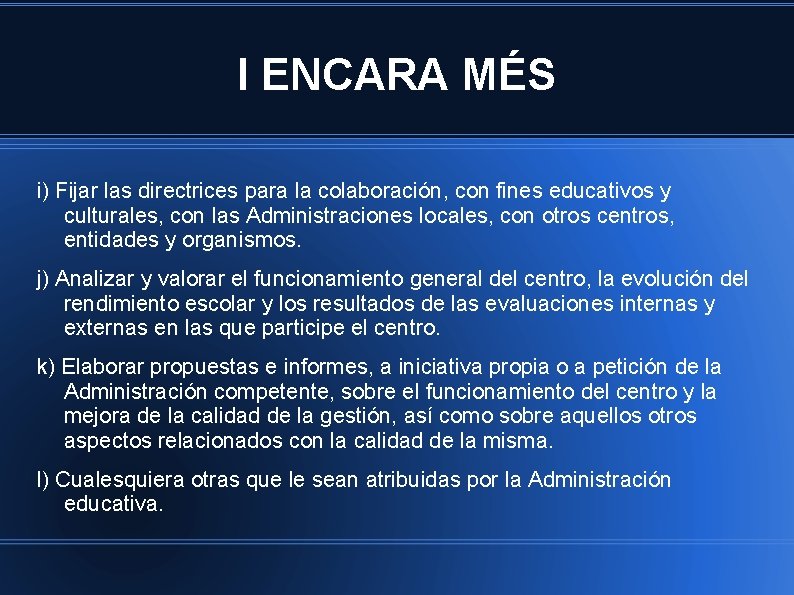 I ENCARA MÉS

i) Fijar las directrices para la colaboración, con fines educativos y culturales, con las Administraciones locales, con otros centros, entidades y organismos.

j) Analizar y valorar el funcionamiento general del centro, la evolución del rendimiento escolar y los resultados de las evaluaciones internas y externas en las que participe el centro.

k) Elaborar propuestas e informes, a iniciativa propia o a petición de la Administración competente, sobre el funcionamiento del centro y la mejora de la calidad de la gestión, así como sobre aquellos otros aspectos relacionados con la calidad de la misma.

l) Cualesquiera otras que le sean atribuidas por la Administración educativa.